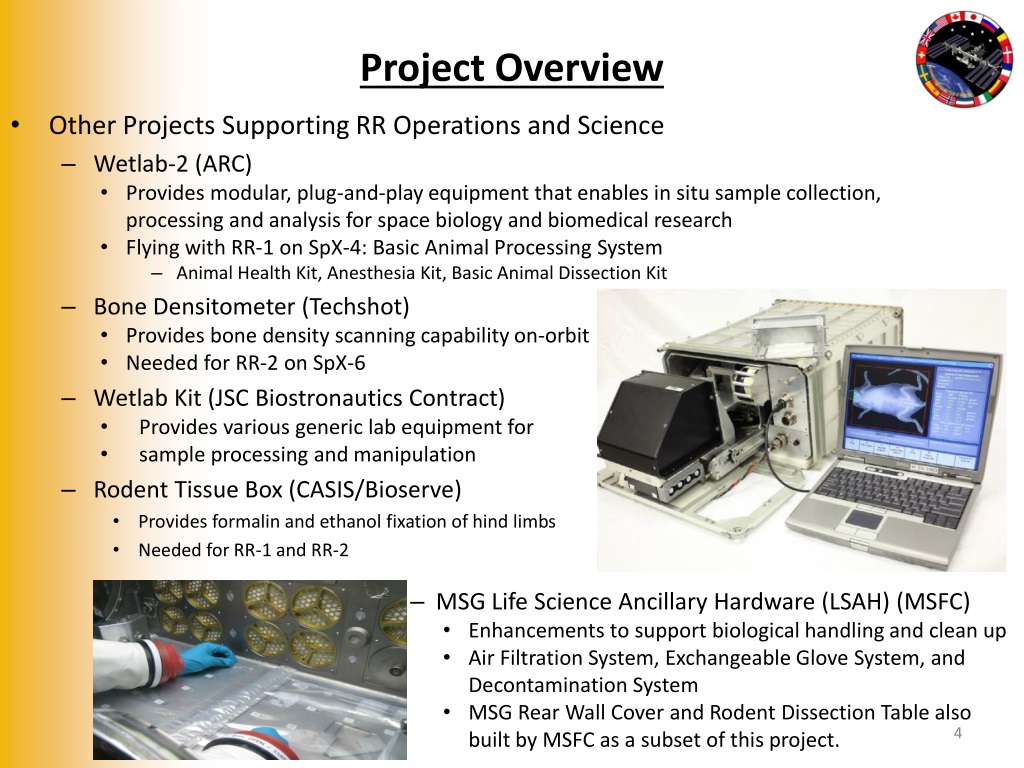 Project Overview

• Other Projects Supporting RR Operations and Science
– Wetlab-2 (ARC)
• Provides modular, plug-and-play equipment that enables in situ sample collection, processing and analysis for space biology and biomedical research
• Flying with RR-1 on SpX-4: Basic Animal Processing System
– Animal Health Kit, Anesthesia Kit, Basic Animal Dissection Kit
– Bone Densitometer (Techshot)
• Provides bone density scanning capability on-orbit
• Needed for RR-2 on SpX-6
– Wetlab Kit (JSC Biostronautics Contract)
• Provides various generic lab equipment for
• sample processing and manipulation
– Rodent Tissue Box (CASIS/Bioserve)
• Provides formalin and ethanol fixation of hind limbs
• Needed for RR-1 and RR-2

– MSG Life Science Ancillary Hardware (LSAH) (MSFC)
• Enhancements to support biological handling and clean up
• Air Filtration System, Exchangeable Glove System, and Decontamination System
• MSG Rear Wall Cover and Rodent Dissection Table also built by MSFC as a subset of this project.

4